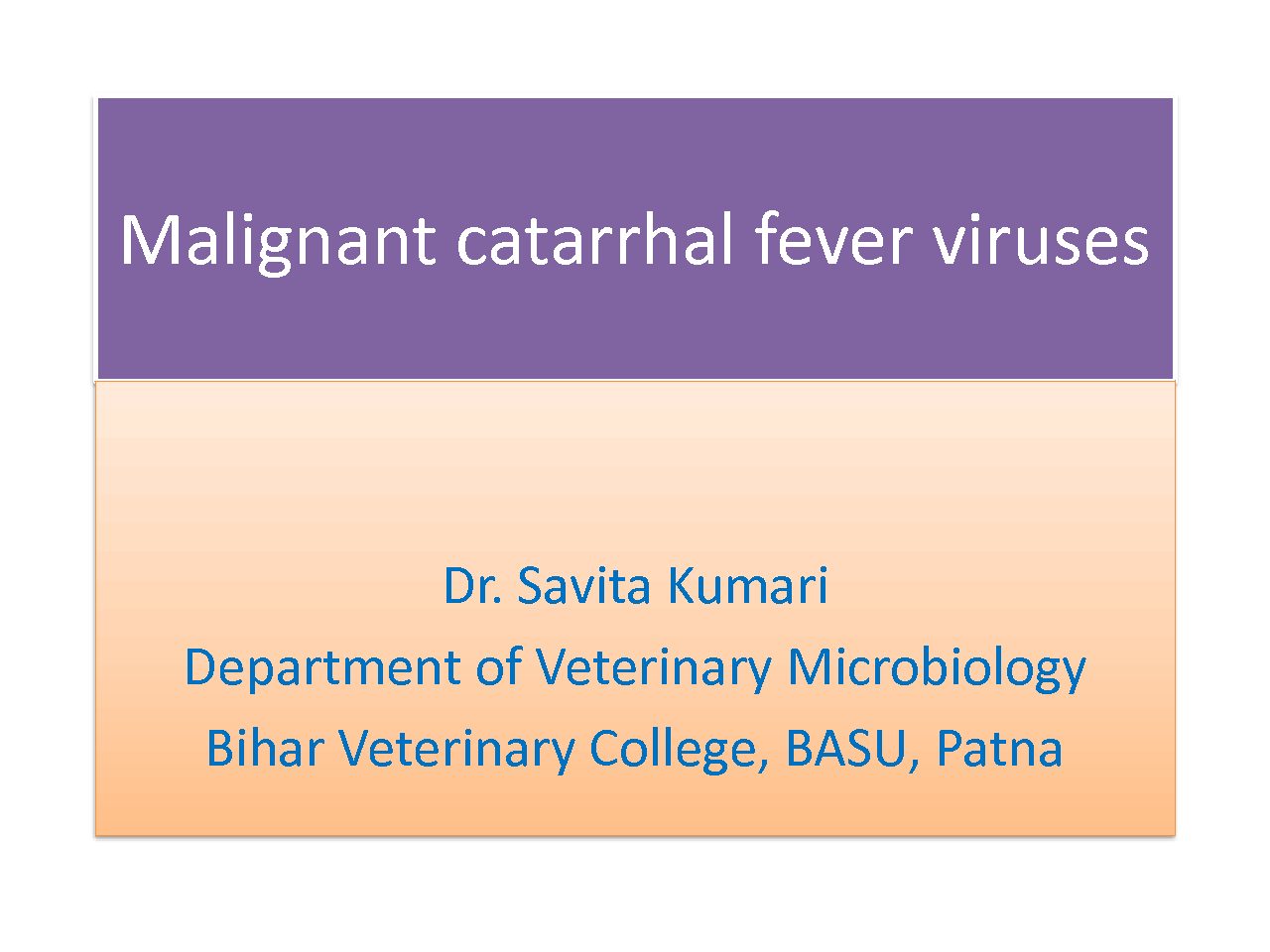 Malignant catarrhal fever viruses

Dr. Savita Kumari
Department of Veterinary Microbiology
Bihar Veterinary College, BASU, Patna